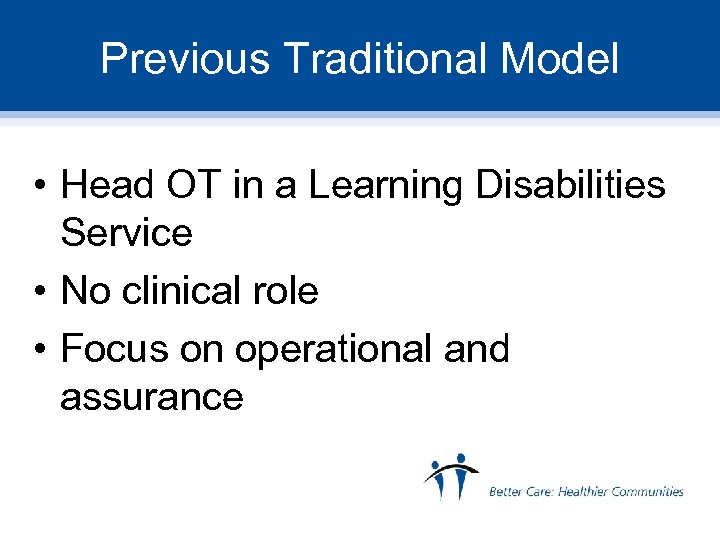 Previous Traditional Model

• Head OT in a Learning Disabilities Service
• No clinical role
• Focus on operational and assurance

Better Care: Healthier Communities